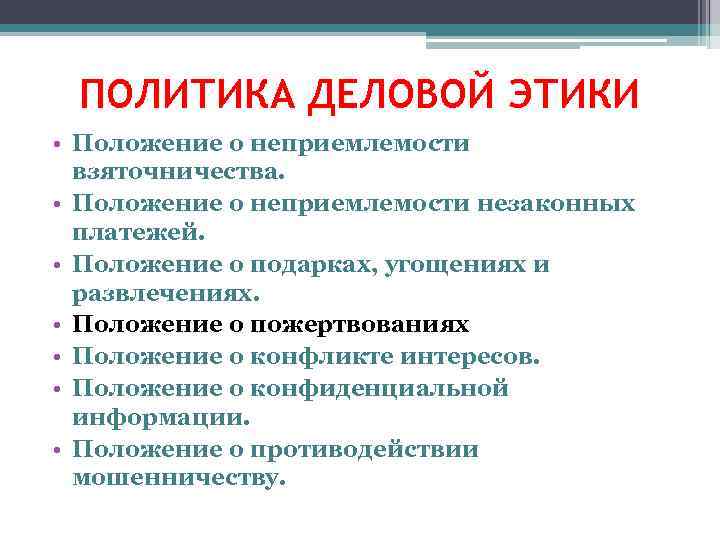 ПОЛИТИКА ДЕЛОВОЙ ЭТИКИ

• Положение о неприемлемости взяточничества.
• Положение о неприемлемости незаконных платежей.
• Положение о подарках, угощениях и развлечениях.
• Положение о пожертвованиях
• Положение о конфликте интересов.
• Положение о конфиденциальной информации.
• Положение о противодействии мошенничеству.